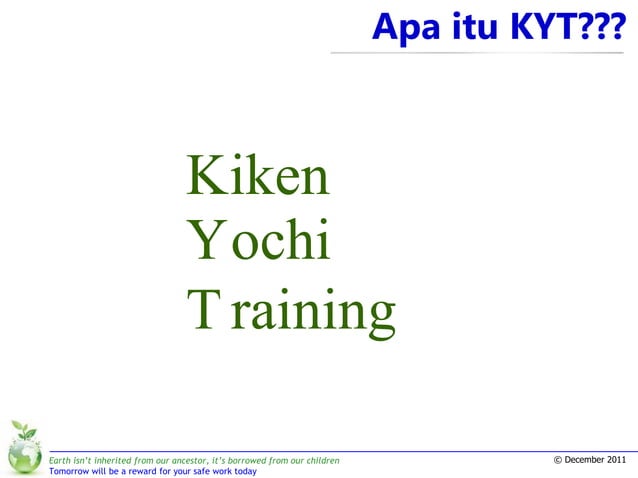 Apa itu KYT???

Kiken
Yochi
Training

Earth isn't inherited from our ancestor, it's borrowed from our children
Tomorrow will be a reward for your safe work today

© December 2011